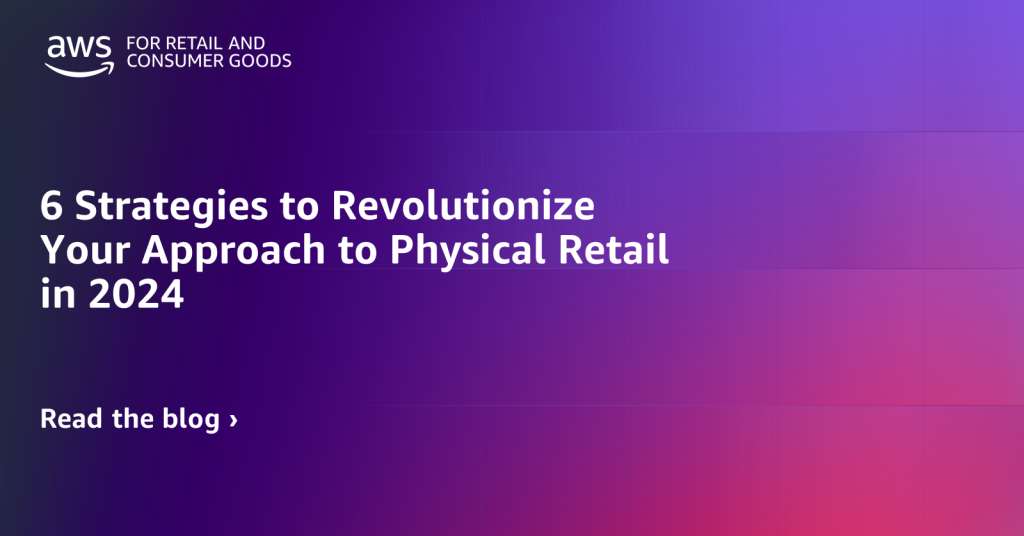 aws FOR RETAIL AND CONSUMER GOODS

6 Strategies to Revolutionize Your Approach to Physical Retail in 2024

Read the blog ›